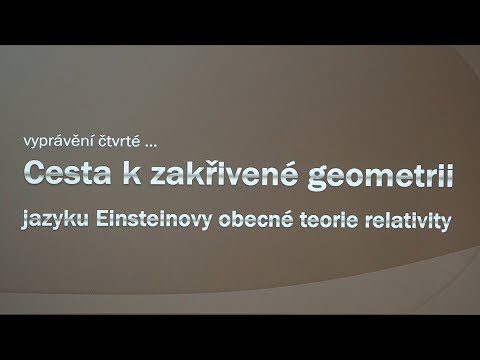 vyprávění čtvrté ...

Cesta k zakřivené geometrii

jazyku Einsteinovy obecné teorie relativity